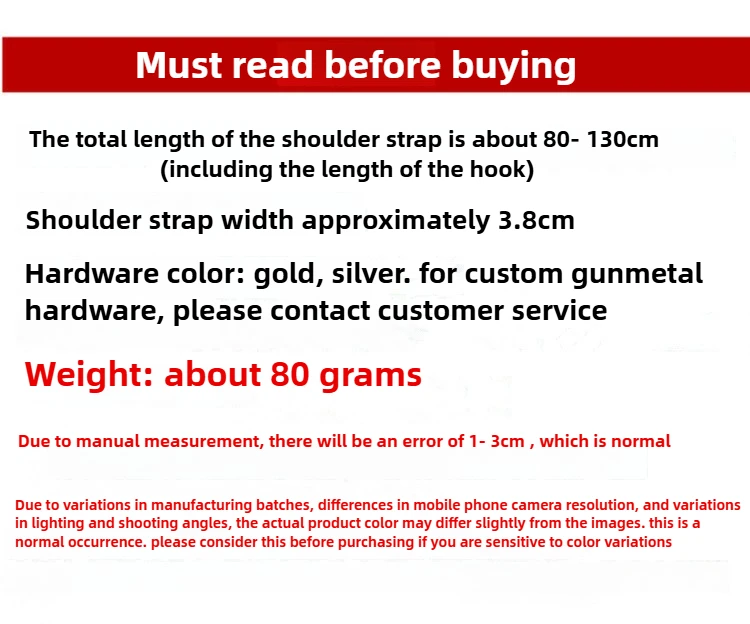 Must read before buying

The total length of the shoulder strap is about 80- 130cm (including the length of the hook)

Shoulder strap width approximately 3.8cm

Hardware color: gold, silver. for custom gunmetal hardware, please contact customer service

Weight: about 80 grams

Due to manual measurement, there will be an error of 1- 3cm , which is normal

Due to variations in manufacturing batches, differences in mobile phone camera resolution, and variations in lighting and shooting angles, the actual product color may differ slightly from the images. this is a normal occurrence. please consider this before purchasing if you are sensitive to color variations